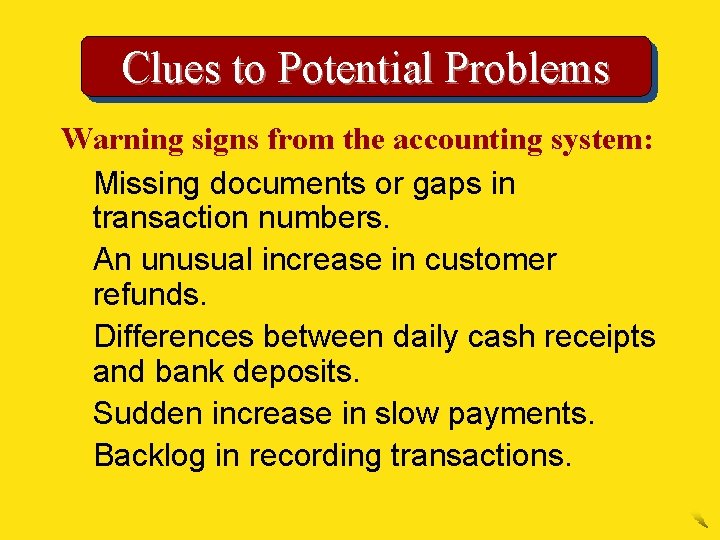 Clues to Potential Problems

Warning signs from the accounting system:

Missing documents or gaps in transaction numbers.

An unusual increase in customer refunds.

Differences between daily cash receipts and bank deposits.

Sudden increase in slow payments.

Backlog in recording transactions.